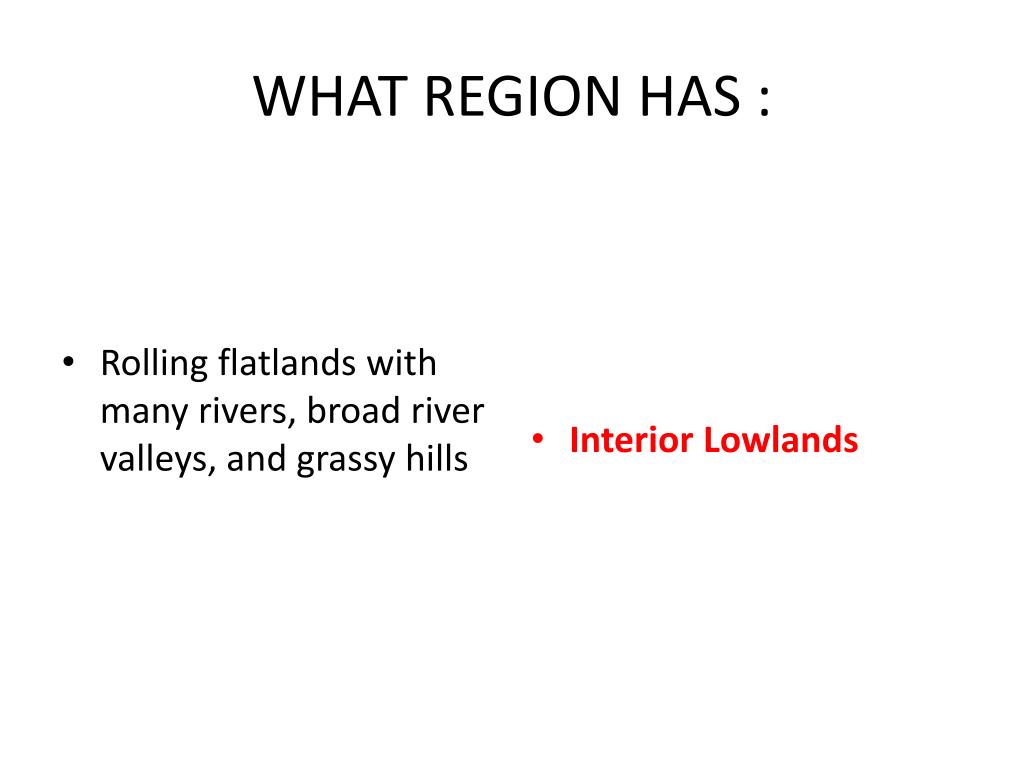 WHAT REGION HAS :

• Rolling flatlands with many rivers, broad river valleys, and grassy hills

• Interior Lowlands